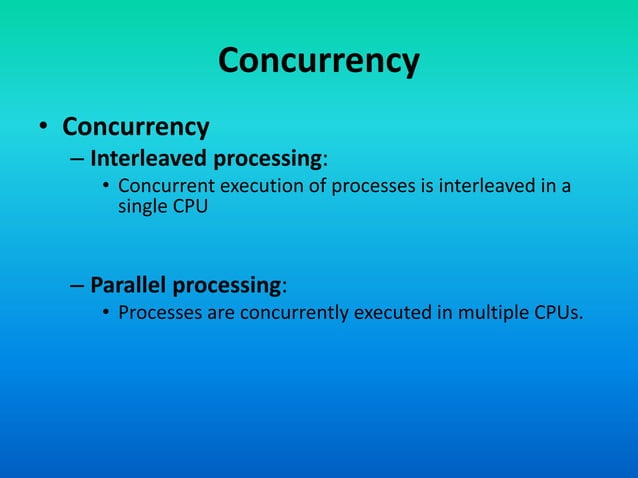 Concurrency

• Concurrency
– Interleaved processing:
• Concurrent execution of processes is interleaved in a single CPU

– Parallel processing:
• Processes are concurrently executed in multiple CPUs.